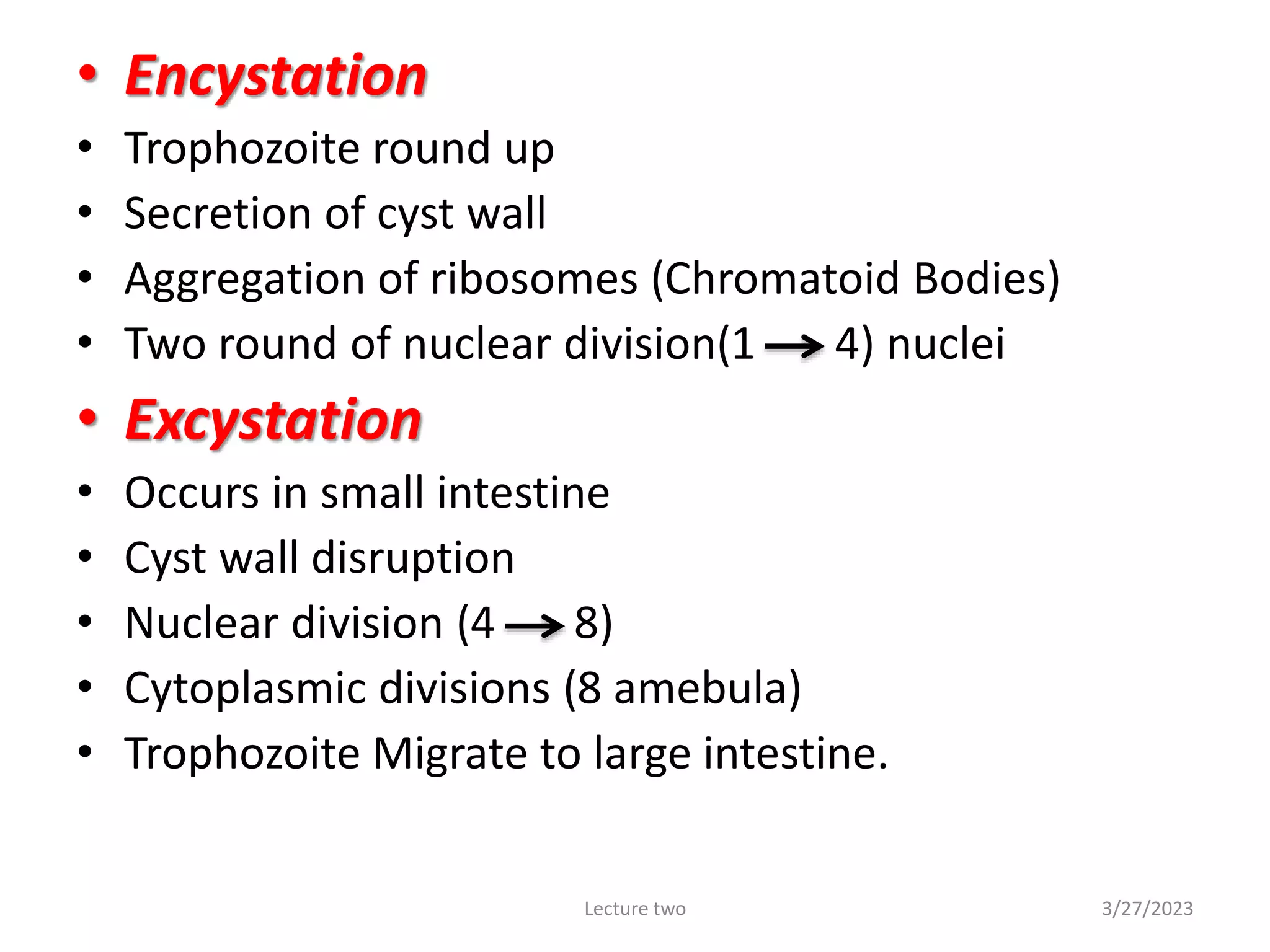 • Encystation
• Trophozoite round up
• Secretion of cyst wall
• Aggregation of ribosomes (Chromatoid Bodies)
• Two round of nuclear division(1 $\rightarrow$ 4) nuclei
• Excystation
• Occurs in small intestine
• Cyst wall disruption
• Nuclear division (4 $\rightarrow$ 8)
• Cytoplasmic divisions (8 amebula)
• Trophozoite Migrate to large intestine.

Lecture two

3/27/2023